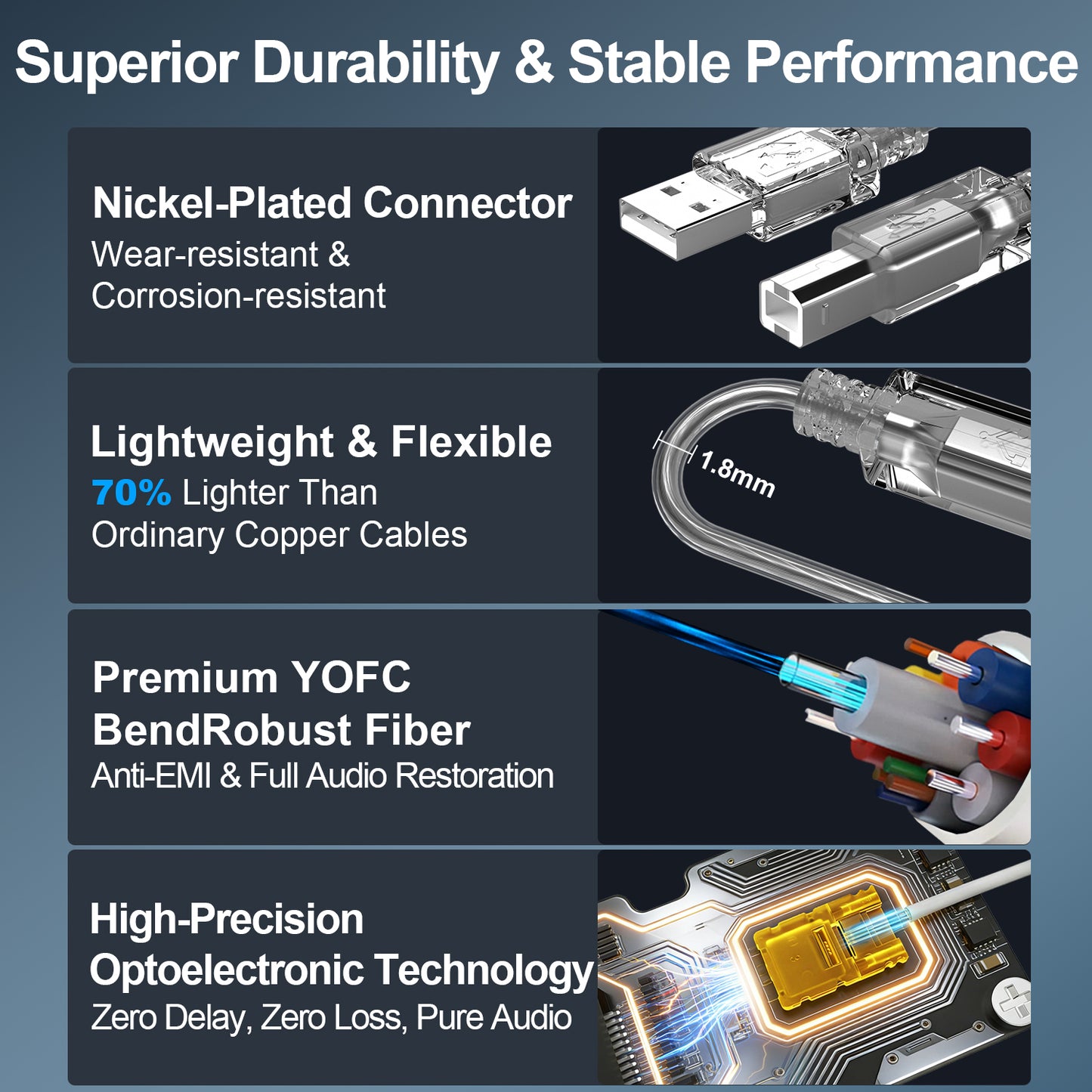 Superior Durability & Stable Performance

Nickel-Plated Connector
Wear-resistant & Corrosion-resistant

Lightweight & Flexible
70% Lighter Than Ordinary Copper Cables

1.8mm

Premium YOFC BendRobust Fiber
Anti-EMI & Full Audio Restoration

High-Precision Optoelectronic Technology
Zero Delay, Zero Loss, Pure Audio